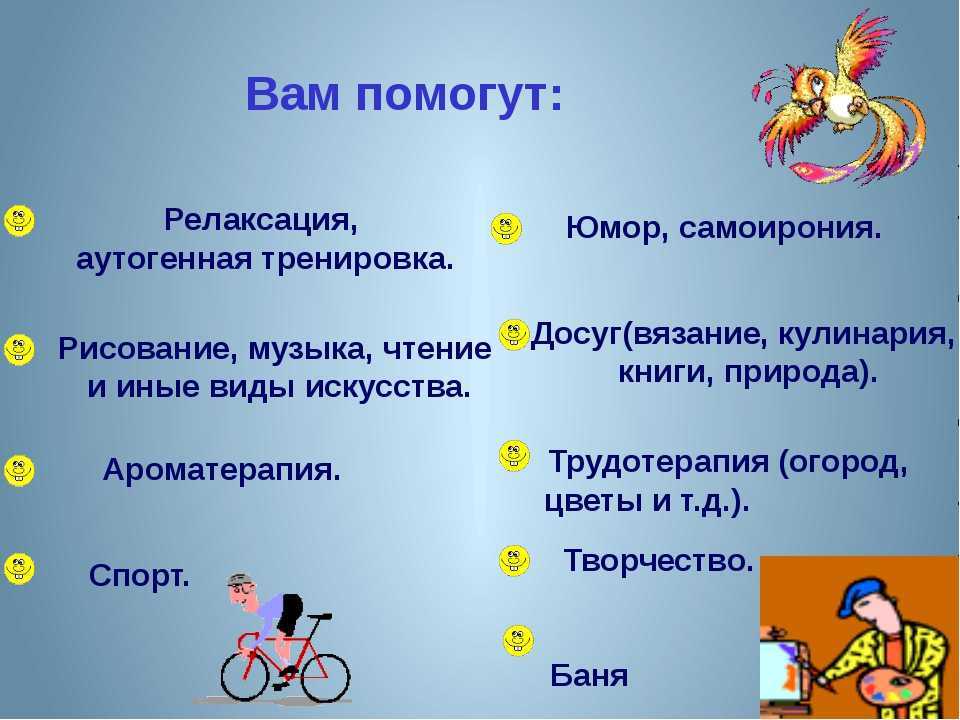 Вам помогут:

Релаксация, аутогенная тренировка.

Рисование, музыка, чтение и иные виды искусства.

Ароматерапия.

Спорт.

Юмор, самоирония.

Досуг(вязание, кулинария, книги, природа).

Трудотерапия (огород, цветы и т.д.).

Творчество.

Баня